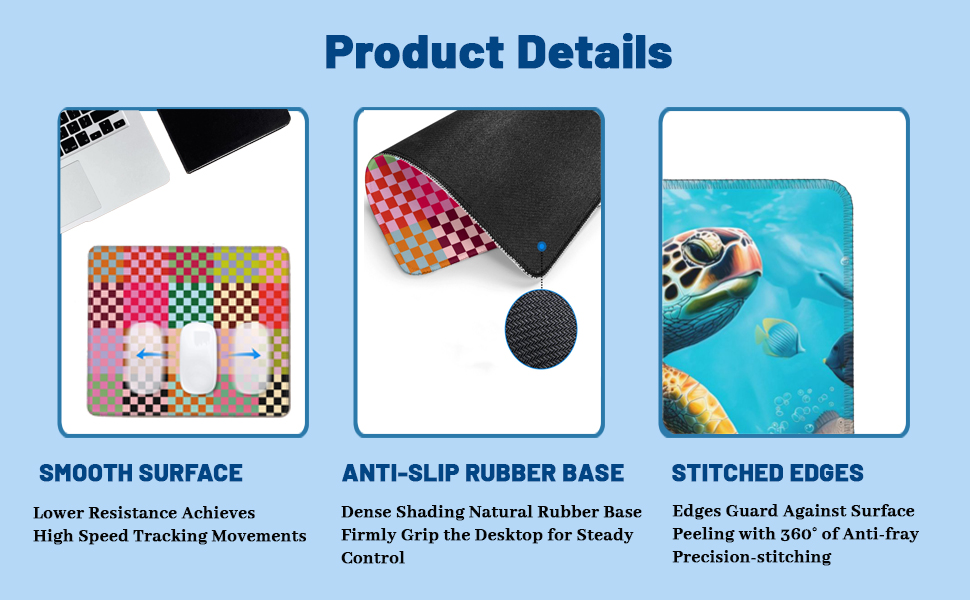 Product Details

SMOOTH SURFACE

Lower Resistance Achieves High Speed Tracking Movements

ANTI-SLIP RUBBER BASE

Dense Shading Natural Rubber Base Firmly Grip the Desktop for Steady Control

STITCHED EDGES

Edges Guard Against Surface Peeling with 360° of Anti-fray Precision-stitching